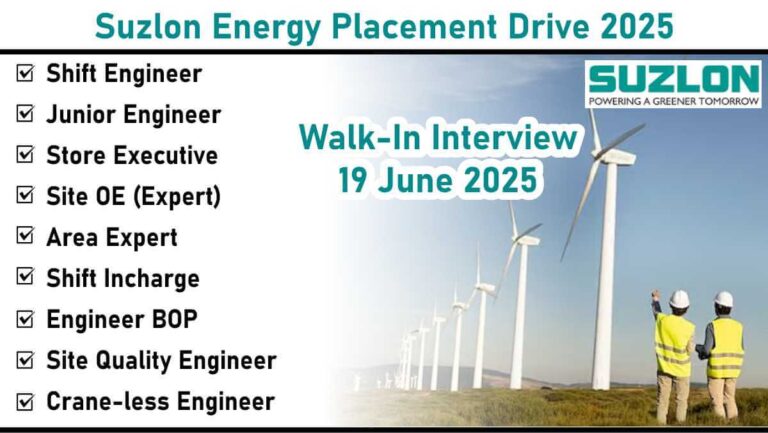 Suzlon Energy Placement Drive 2025

☑ Shift Engineer
☑ Junior Engineer
☑ Store Executive
☑ Site OE (Expert)
☑ Area Expert
☑ Shift Incharge
☑ Engineer BOP
☑ Site Quality Engineer
☑ Crane-less Engineer

SUZLON
POWERING A GREENER TOMORROW

Walk-In Interview
19 June 2025